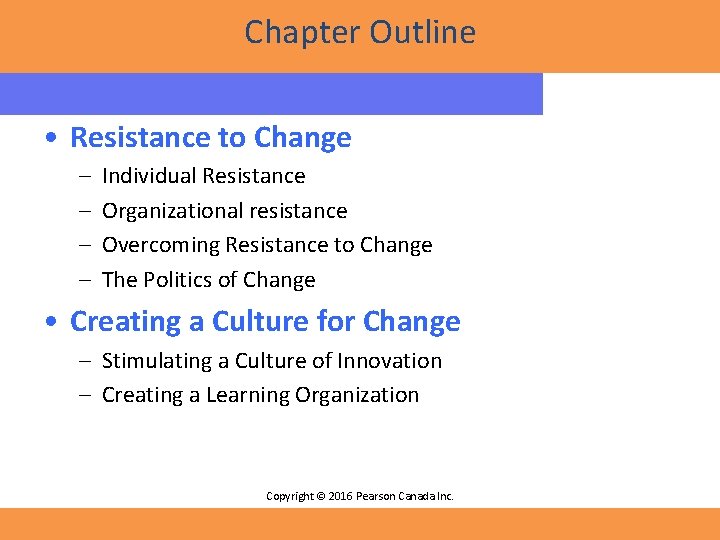 Chapter Outline

• Resistance to Change
– Individual Resistance
– Organizational resistance
– Overcoming Resistance to Change
– The Politics of Change

• Creating a Culture for Change
– Stimulating a Culture of Innovation
– Creating a Learning Organization

Copyright © 2016 Pearson Canada Inc.